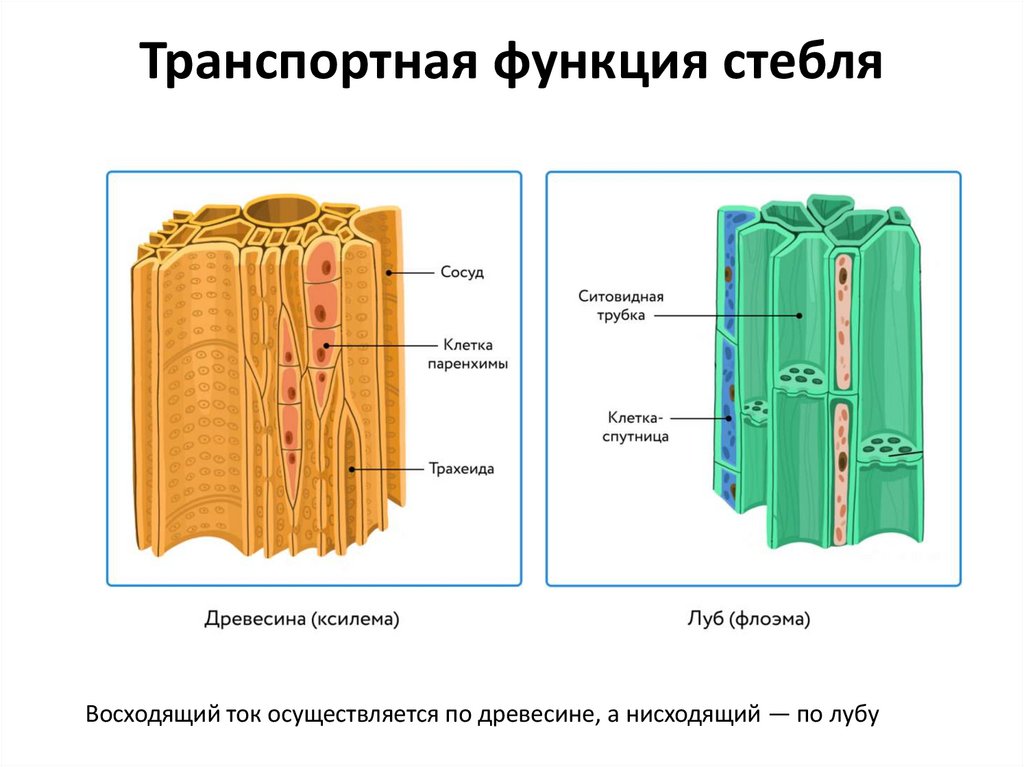 Транспортная функция стебля

Сосуд

Клетка паренхимы

Трахеида

Древесина (ксилема)

Ситовидная трубка

Клетка-спутница

Луб (флоэма)

Восходящий ток осуществляется по древесине, а нисходящий — по лубу